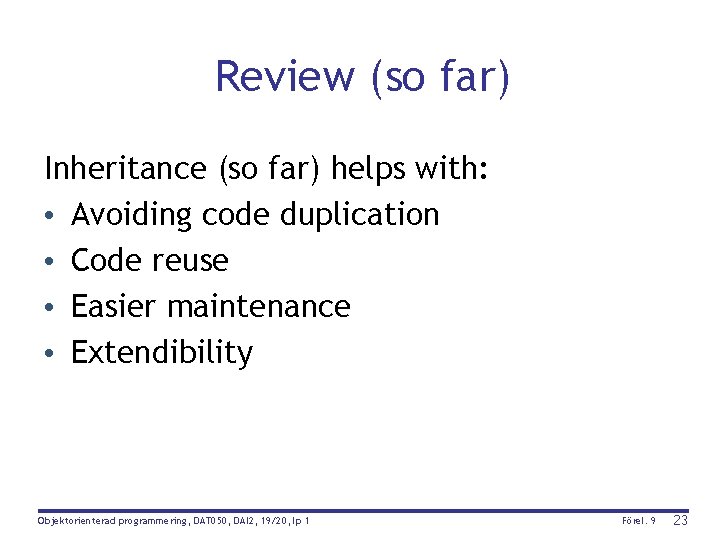 Review (so far)

Inheritance (so far) helps with:
• Avoiding code duplication
• Code reuse
• Easier maintenance
• Extendibility

Objektorienterad programmering, DAT050, DAI2, 19/20, lp 1 Förel. 9 23